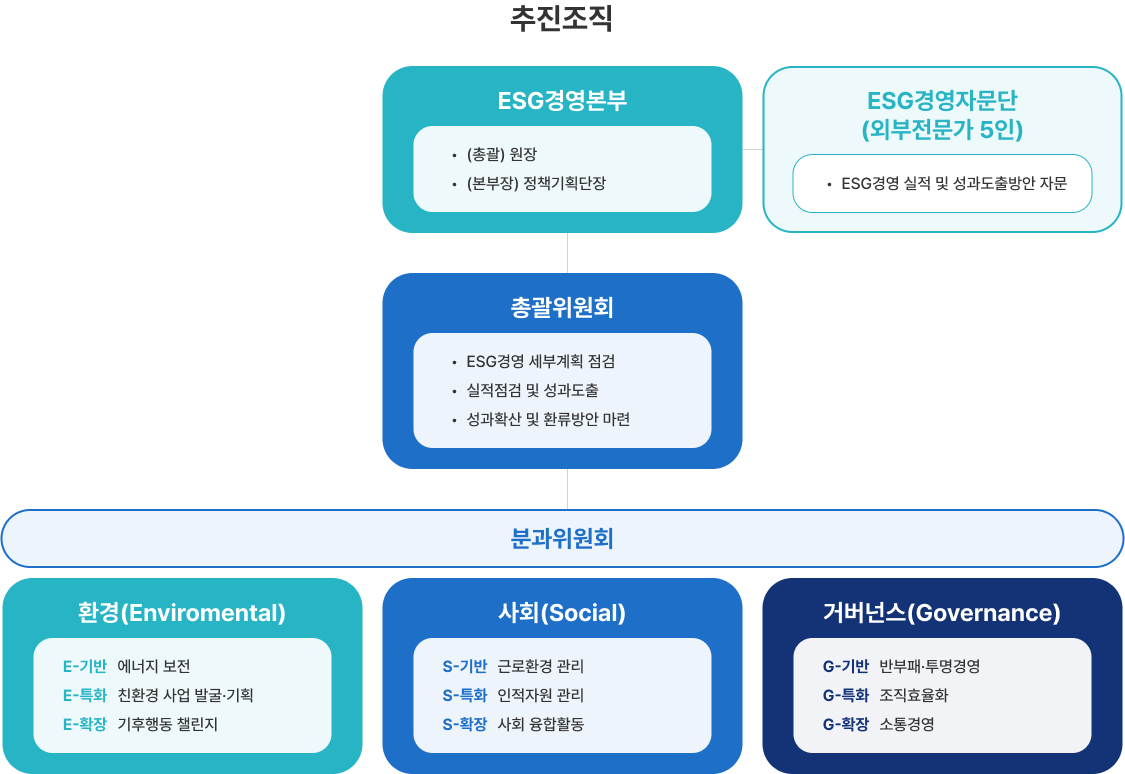 추진조직

ESG경영본부

• (총괄) 원장
• (본부장) 정책기획단장

ESG경영자문단
(외부전문가 5인)

• ESG경영 실적 및 성과도출방안 자문

총괄위원회

• ESG경영 세부계획 점검
• 실적점검 및 성과도출
• 성과확산 및 환류방안 마련

분과위원회

환경(Enviromental)

E-기반 에너지 보전
E-특화 친환경 사업 발굴·기획
E-확장 기후행동 챌린지

사회(Social)

S-기반 근로환경 관리
S-특화 인적자원 관리
S-확장 사회 융합활동

거버넌스(Governance)

G-기반 반부패·투명경영
G-특화 조직효율화
G-확장 소통경영